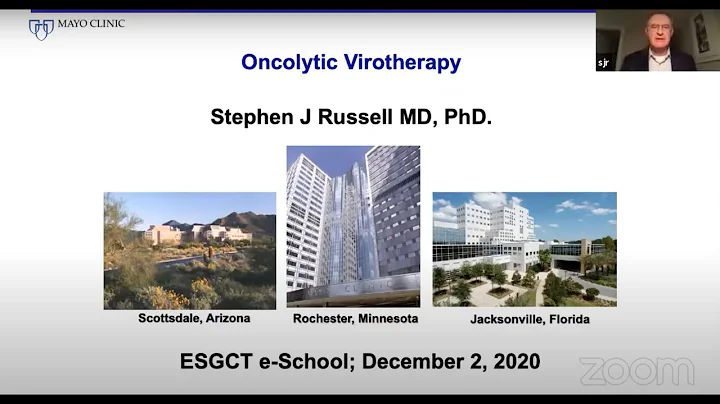 MAYO CLINIC

sjr

Oncolytic Virotherapy

Stephen J Russell MD, PhD.

Scottsdale, Arizona

Rochester, Minnesota

Jacksonville, Florida

ESGCT e-School; December 2, 2020

zoom